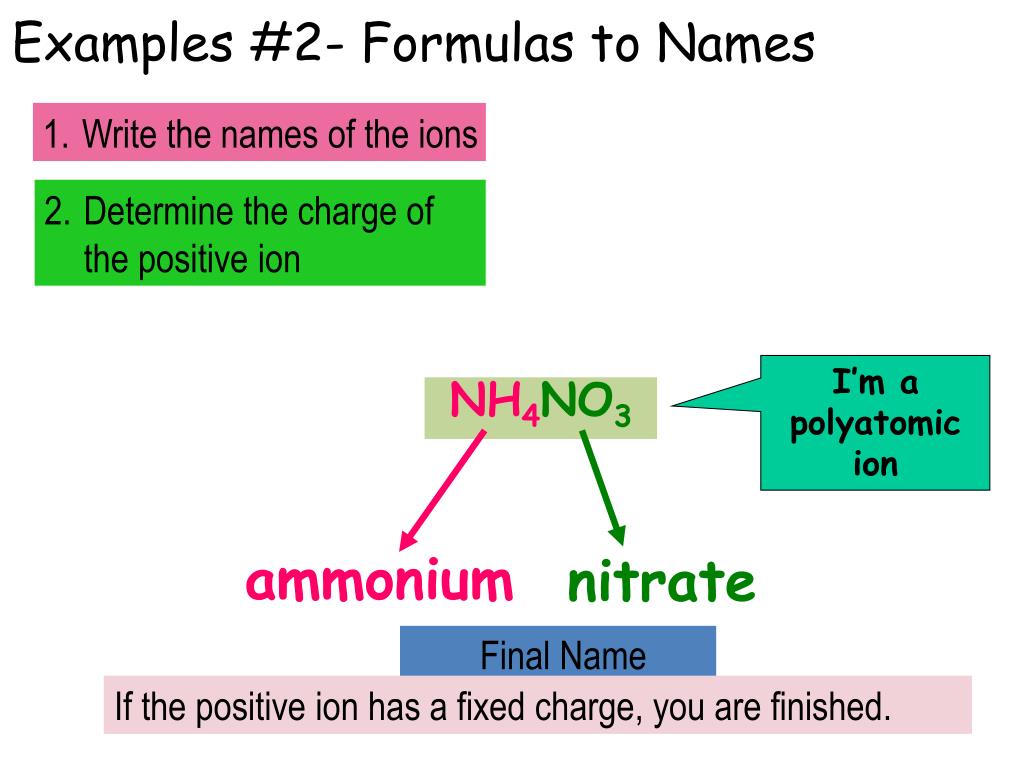 Examples #2- Formulas to Names

1. Write the names of the ions

2. Determine the charge of the positive ion

$NH_4NO_3$

I'm a polyatomic ion

ammonium nitrate

Final Name

If the positive ion has a fixed charge, you are finished.